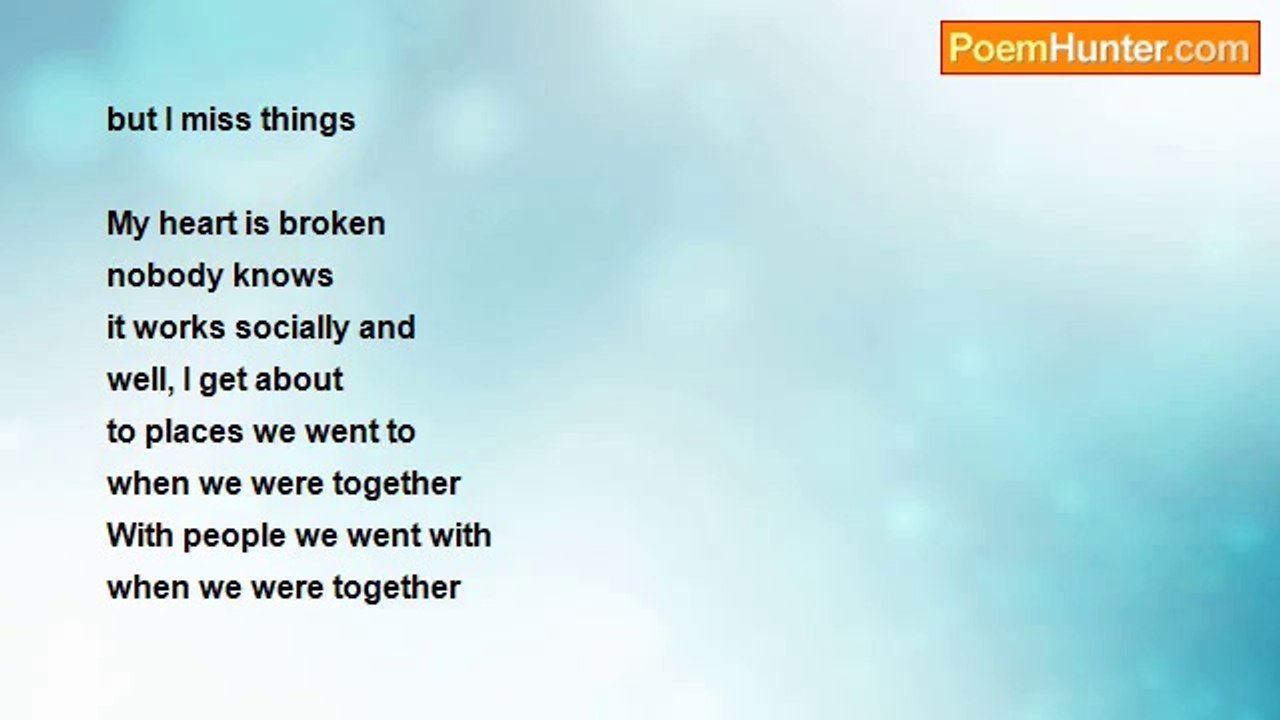 PoemHunter.com

but I miss things

My heart is broken
nobody knows
it works socially and
well, I get about
to places we went to
when we were together
With people we went with
when we were together